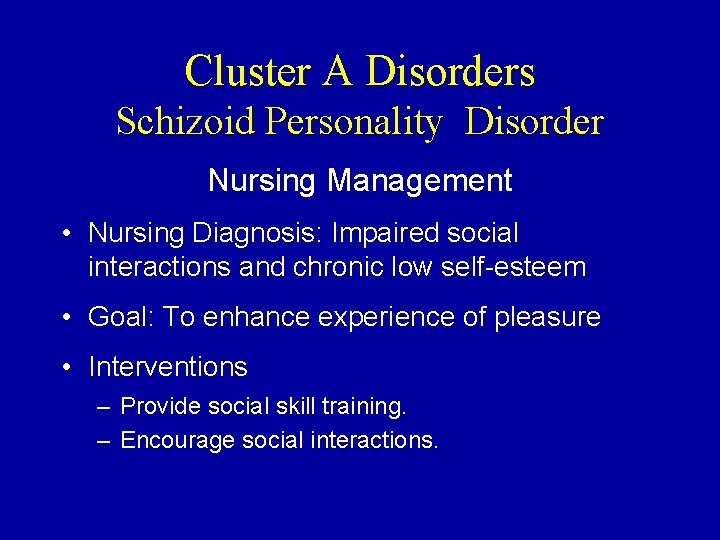 Cluster A Disorders
Schizoid Personality Disorder

Nursing Management

• Nursing Diagnosis: Impaired social interactions and chronic low self-esteem

• Goal: To enhance experience of pleasure

• Interventions
– Provide social skill training.
– Encourage social interactions.